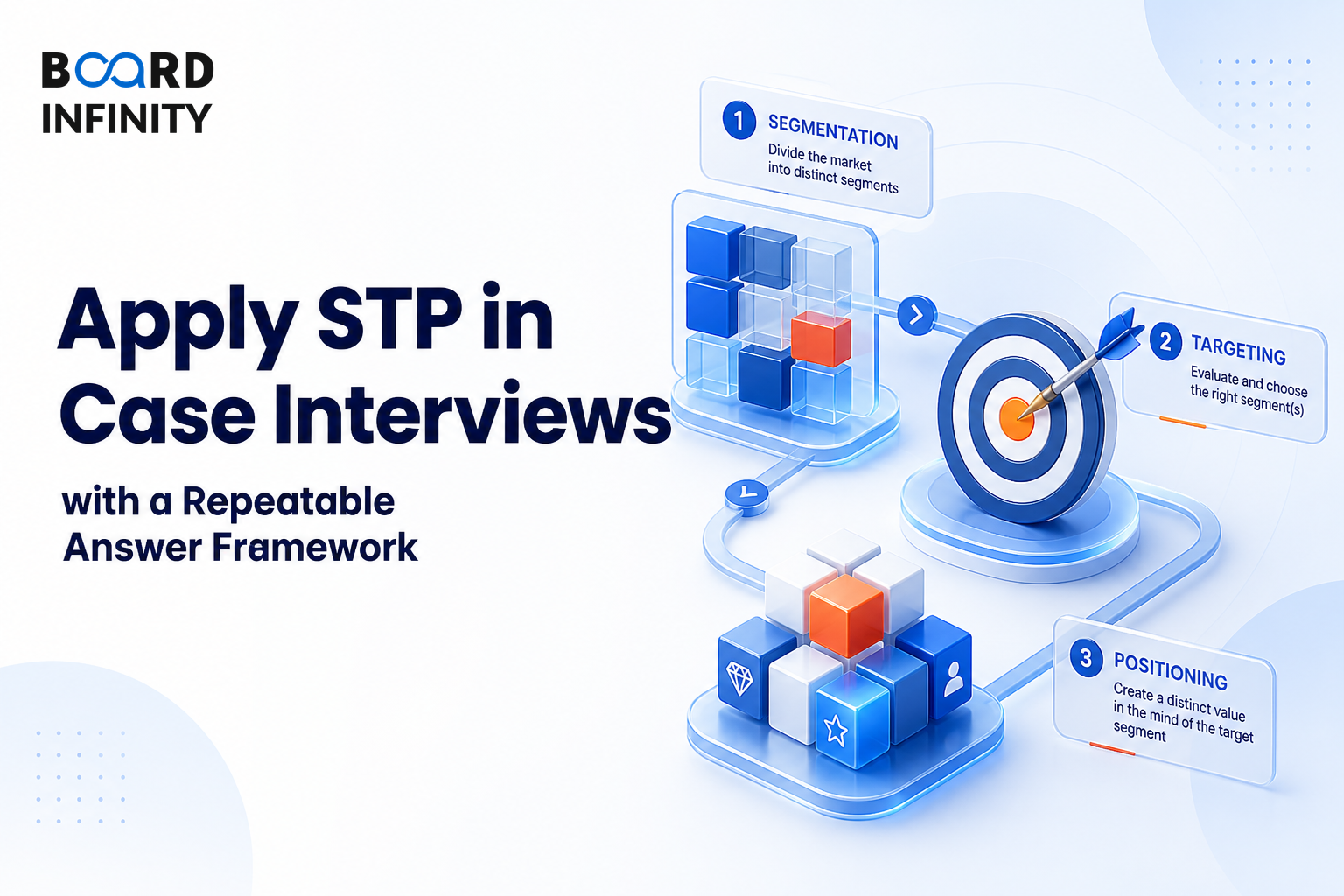 BOARD INFINITY

Apply STP in Case Interviews

with a Repeatable Answer Framework

1 SEGMENTATION
Divide the market into distinct segments

2 TARGETING
Evaluate and choose the right segment(s)

3 POSITIONING
Create a distinct value in the mind of the target segment